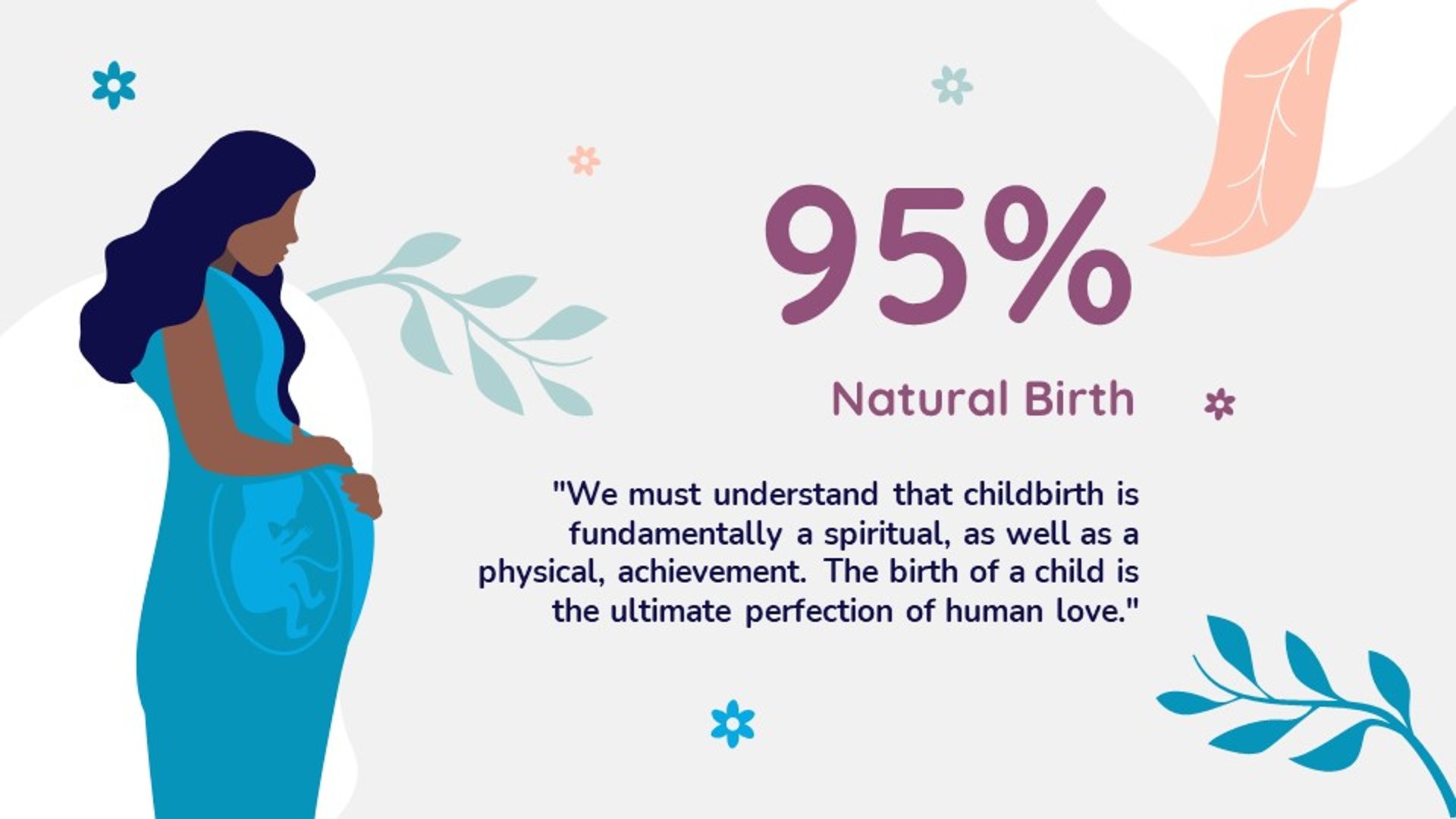 95%

Natural Birth

"We must understand that childbirth is fundamentally a spiritual, as well as a physical, achievement. The birth of a child is the ultimate perfection of human love."